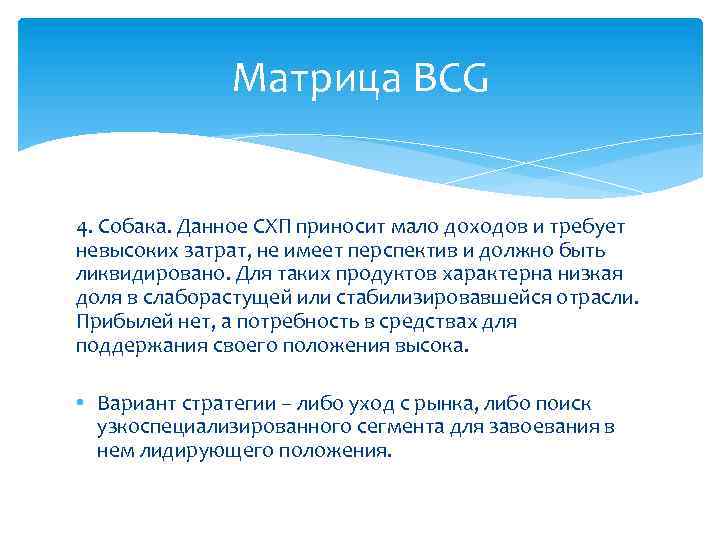 Матрица BCG

4. Собака. Данное СХП приносит мало доходов и требует невысоких затрат, не имеет перспектив и должно быть ликвидировано. Для таких продуктов характерна низкая доля в слаборастущей или стабилизировавшейся отрасли. Прибылей нет, а потребность в средствах для поддержания своего положения высока.

• Вариант стратегии – либо уход с рынка, либо поиск узкоспециализированного сегмента для завоевания в нем лидирующего положения.